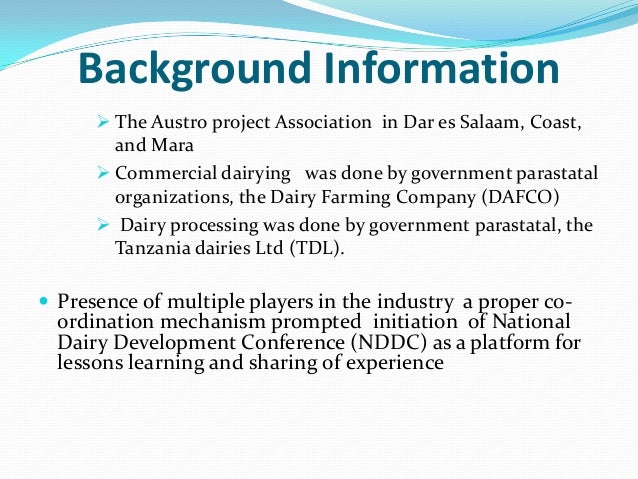 Background Information

➢ The Austro project Association in Dar es Salaam, Coast, and Mara

➢ Commercial dairying was done by government parastatal organizations, the Dairy Farming Company (DAFCO)

➢ Dairy processing was done by government parastatal, the Tanzania dairies Ltd (TDL).

• Presence of multiple players in the industry a proper co-ordination mechanism prompted initiation of National Dairy Development Conference (NDDC) as a platform for lessons learning and sharing of experience